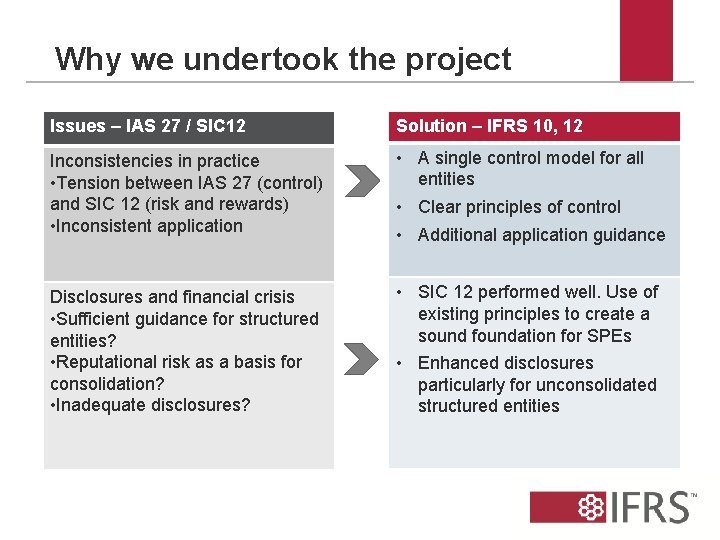 Why we undertook the project

Issues – IAS 27 / SIC12

Inconsistencies in practice
•Tension between IAS 27 (control) and SIC 12 (risk and rewards)
•Inconsistent application

Disclosures and financial crisis
•Sufficient guidance for structured entities?
•Reputational risk as a basis for consolidation?
•Inadequate disclosures?

Solution – IFRS 10, 12

• A single control model for all entities
• Clear principles of control
• Additional application guidance

• SIC 12 performed well. Use of existing principles to create a sound foundation for SPEs
• Enhanced disclosures particularly for unconsolidated structured entities

IFRS™